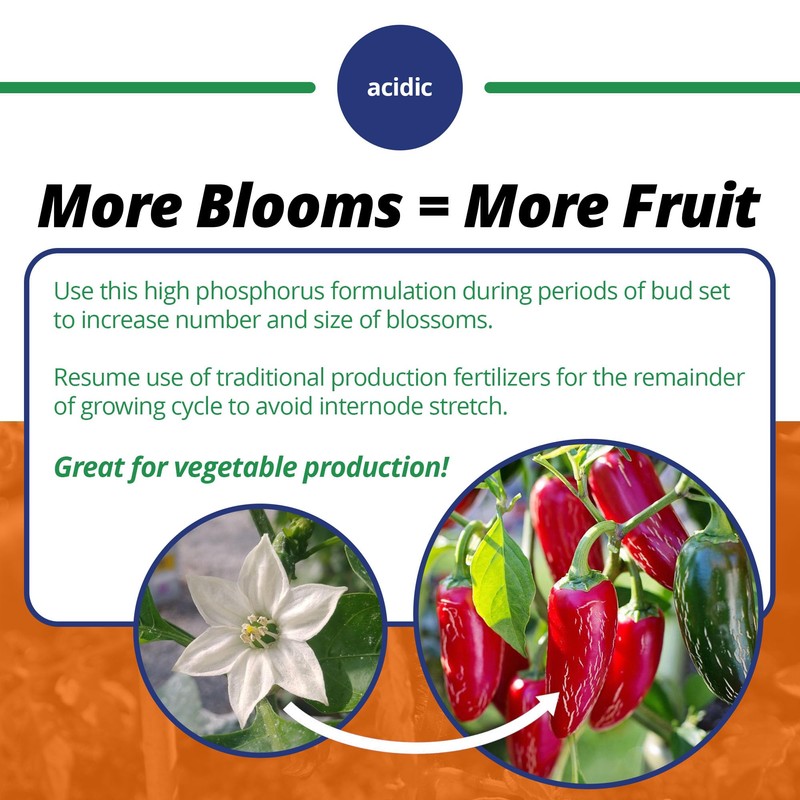 acidic

More Blooms = More Fruit

Use this high phosphorus formulation during periods of bud set to increase number and size of blossoms.

Resume use of traditional production fertilizers for the remainder of growing cycle to avoid internode stretch.

Great for vegetable production!